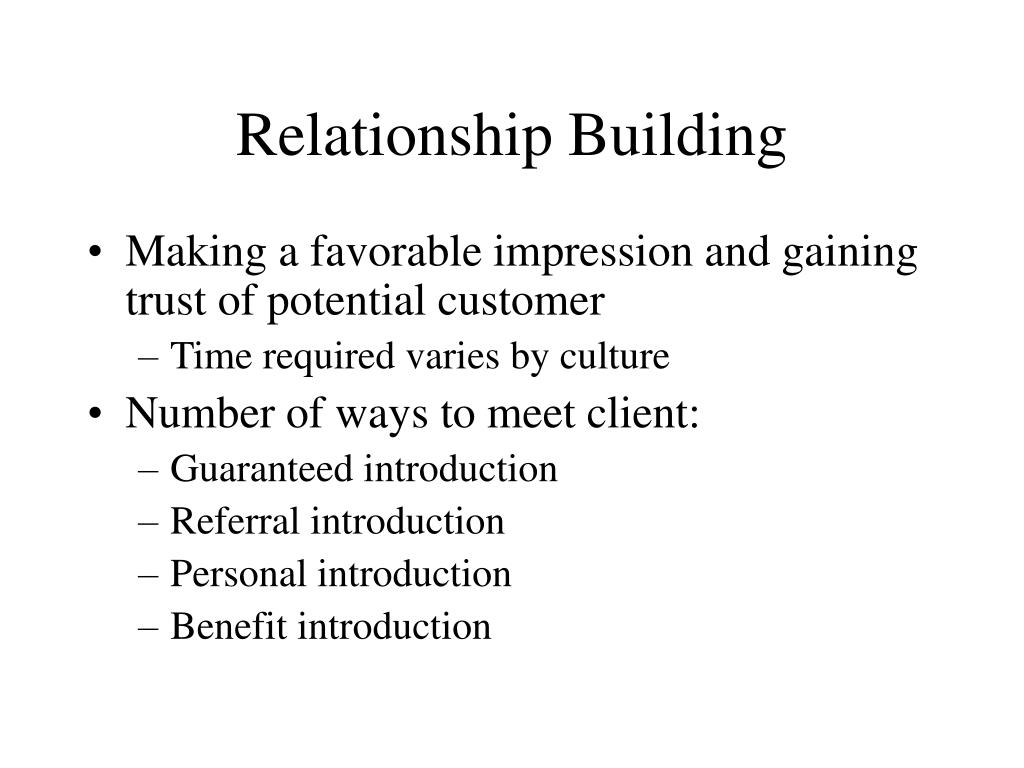 Relationship Building

• Making a favorable impression and gaining trust of potential customer
– Time required varies by culture
• Number of ways to meet client:
– Guaranteed introduction
– Referral introduction
– Personal introduction
– Benefit introduction